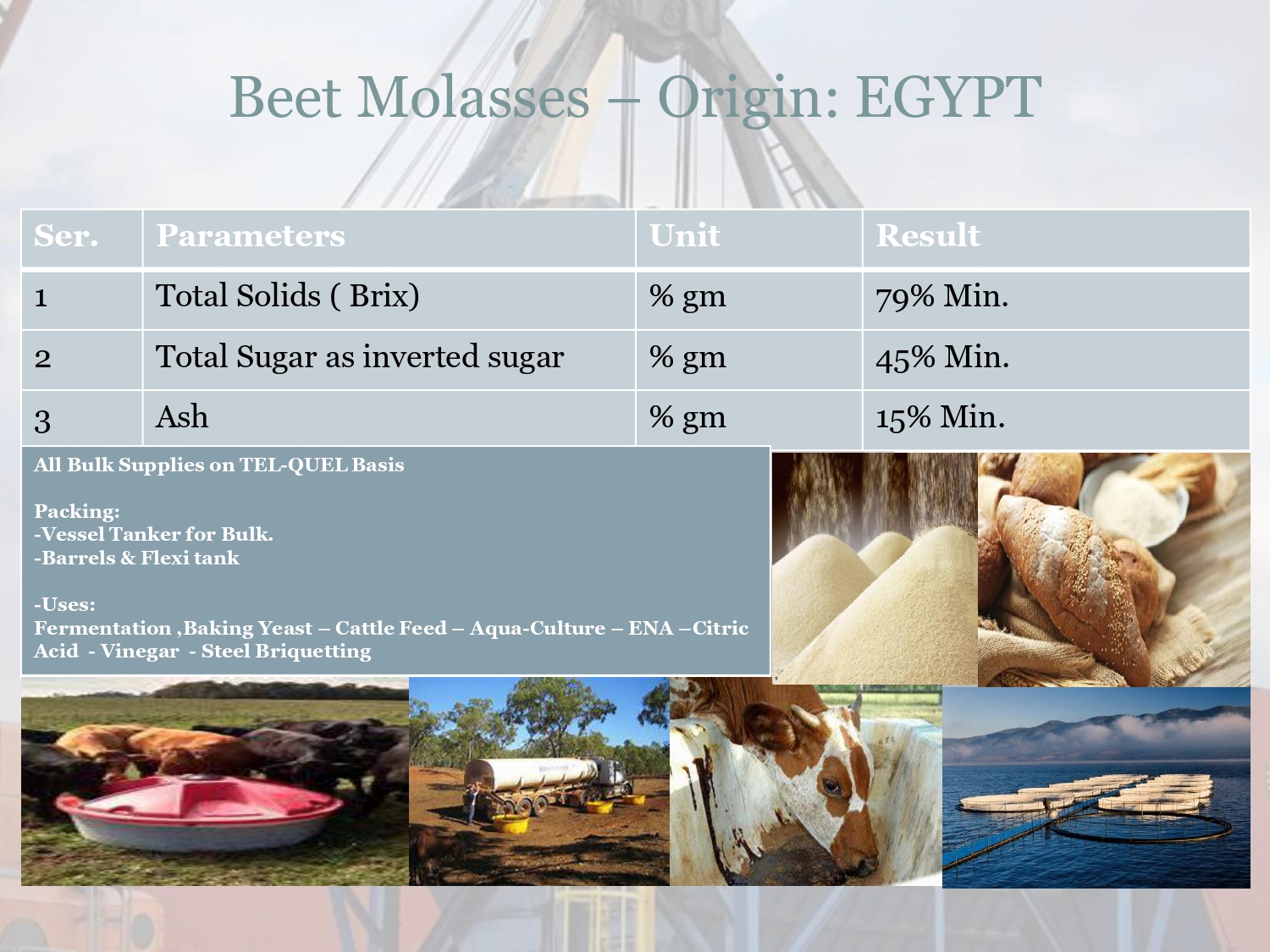 Beet Molasses – Origin: EGYPT

| Ser. | Parameters | Unit | Result |
|---|---|---|---|
| 1 | Total Solids ( Brix) | % gm | 79% Min. |
| 2 | Total Sugar as inverted sugar | % gm | 45% Min. |
| 3 | Ash | % gm | 15% Min. |

All Bulk Supplies on TEL-QUEL Basis

Packing:
-Vessel Tanker for Bulk.
-Barrels & Flexi tank

-Uses:
Fermentation ,Baking Yeast – Cattle Feed – Aqua-Culture – ENA –Citric Acid - Vinegar - Steel Briquetting